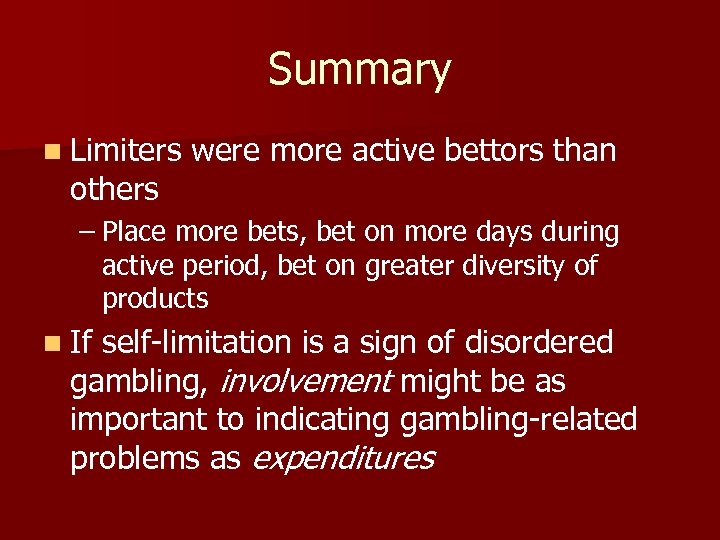 Summary

Limiters were more active bettors than others

– Place more bets, bet on more days during active period, bet on greater diversity of products

If self-limitation is a sign of disordered gambling, involvement might be as important to indicating gambling-related problems as expenditures